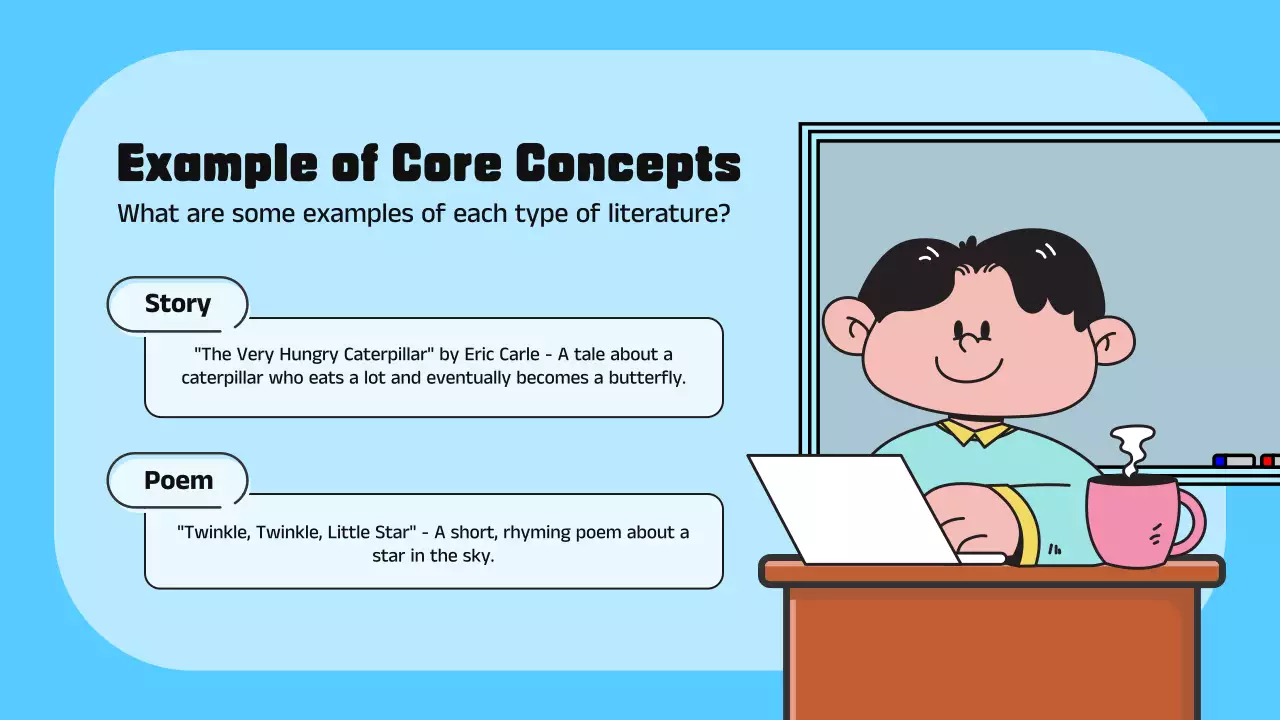 Example of Core Concepts

What are some examples of each type of literature?

Story

"The Very Hungry Caterpillar" by Eric Carle - A tale about a caterpillar who eats a lot and eventually becomes a butterfly.

Poem

"Twinkle, Twinkle, Little Star" - A short, rhyming poem about a star in the sky.